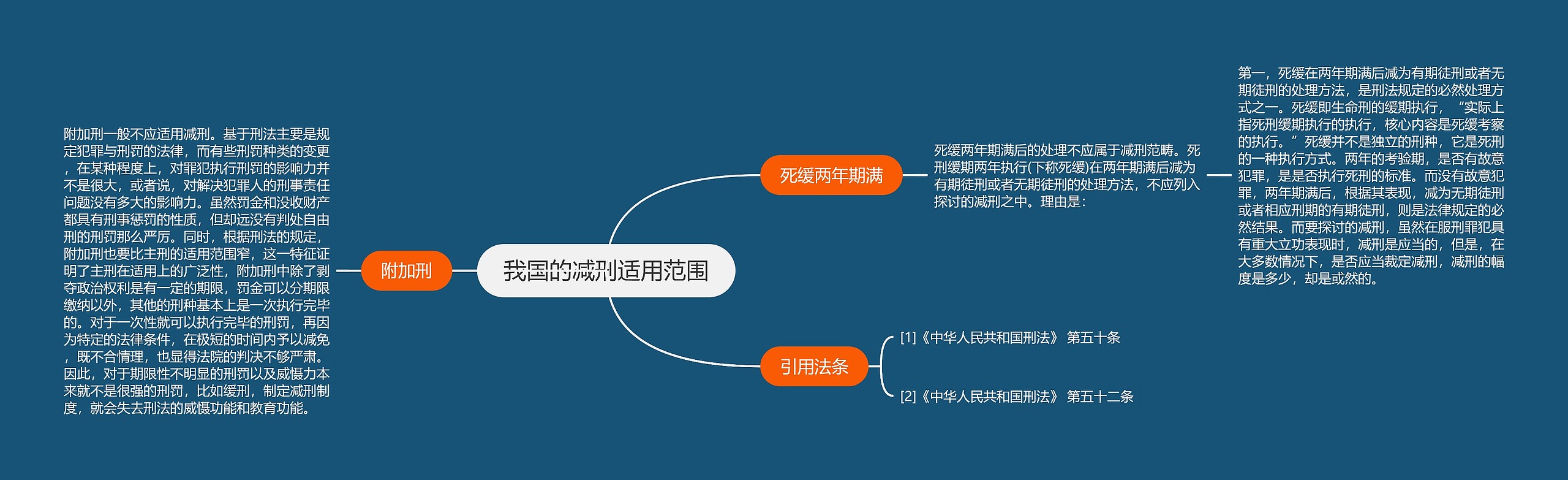 我国的减刑适用范围

附加刑

附加刑一般不应适用减刑。基于刑法主要是规定犯罪与刑罚的法律，而有些刑罚种类的变更，在某种程度上，对罪犯执行刑罚的影响力并不是很大，或者说，对解决犯罪人的刑事责任问题没有多大的影响力。虽然罚金和没收财产都具有刑事惩罚的性质，但却远没有判处自由刑的刑罚那么严厉。同时，根据刑法的规定，附加刑也要比主刑的适用范围窄，这一特征证明了主刑在适用上的广泛性，附加刑中除了剥夺政治权利是有一定的期限，罚金可以分期限缴纳以外，其他的刑种基本上是一次执行完毕的。对于一次性就可以执行完毕的刑罚，再因为特定的法律条件，在极短的时间内予以减免，既不合情理，也显得法院的判决不够严肃。因此，对于期限性不明显的刑罚以及威慑力本来就不是很强的刑罚，比如缓刑，制定减刑制度，就会失去刑法的威慑功能和教育功能。

死缓两年期满

死缓两年期满后的处理不应属于减刑范畴。死刑缓期两年执行(下称死缓)在两年期满后减为有期徒刑或者无期徒刑的处理方法，不应列入探讨的减刑之中。理由是：

第一，死缓在两年期满后减为有期徒刑或者无期徒刑的处理方法，是刑法规定的必然处理方式之一。死缓即生命刑的缓期执行，“实际上指死刑缓期执行的执行，核心内容是死缓考察的执行。”死缓并不是独立的刑种，它是死刑的一种执行方式。两年的考验期，是否有故意犯罪，是是否执行死刑的标准。而没有故意犯罪，两年期满后，根据其表现，减为无期徒刑或者相应刑期的有期徒刑，则是法律规定的必然结果。而要探讨的减刑，虽然在服刑罪犯具有重大立功表现时，减刑是应当的，但是，在大多数情况下，是否应当裁定减刑，减刑的幅度是多少，却是或然的。

引用法条

[1]《中华人民共和国刑法》 第五十条

[2]《中华人民共和国刑法》 第五十二条